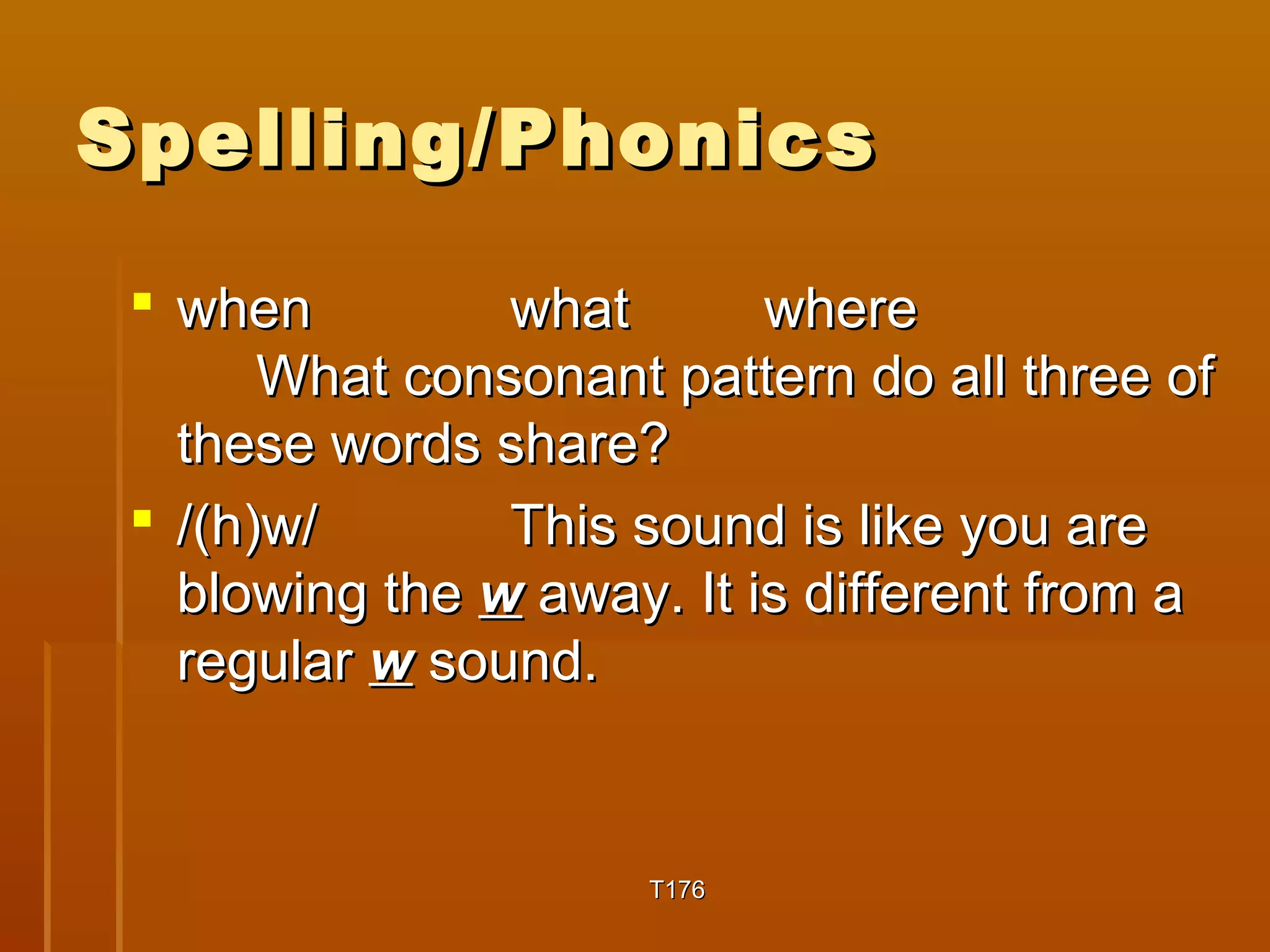 Spelling/Phonics

when what where
What consonant pattern do all three of these words share?

/(h)w/ This sound is like you are blowing the w away. It is different from a regular w sound.

T176